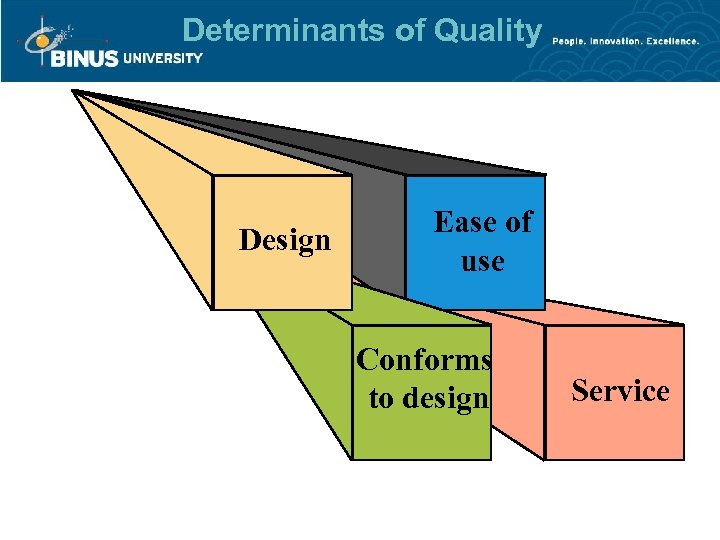 BINUS UNIVERSITY

Determinants of Quality

People. Innovation. Excellence.

Design

Ease of use

Conforms to design

Service